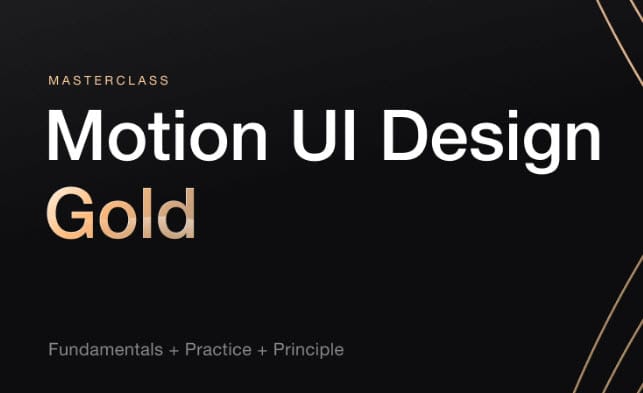 MASTERCLASS

Motion UI Design
Gold

Fundamentals + Practice + Principle